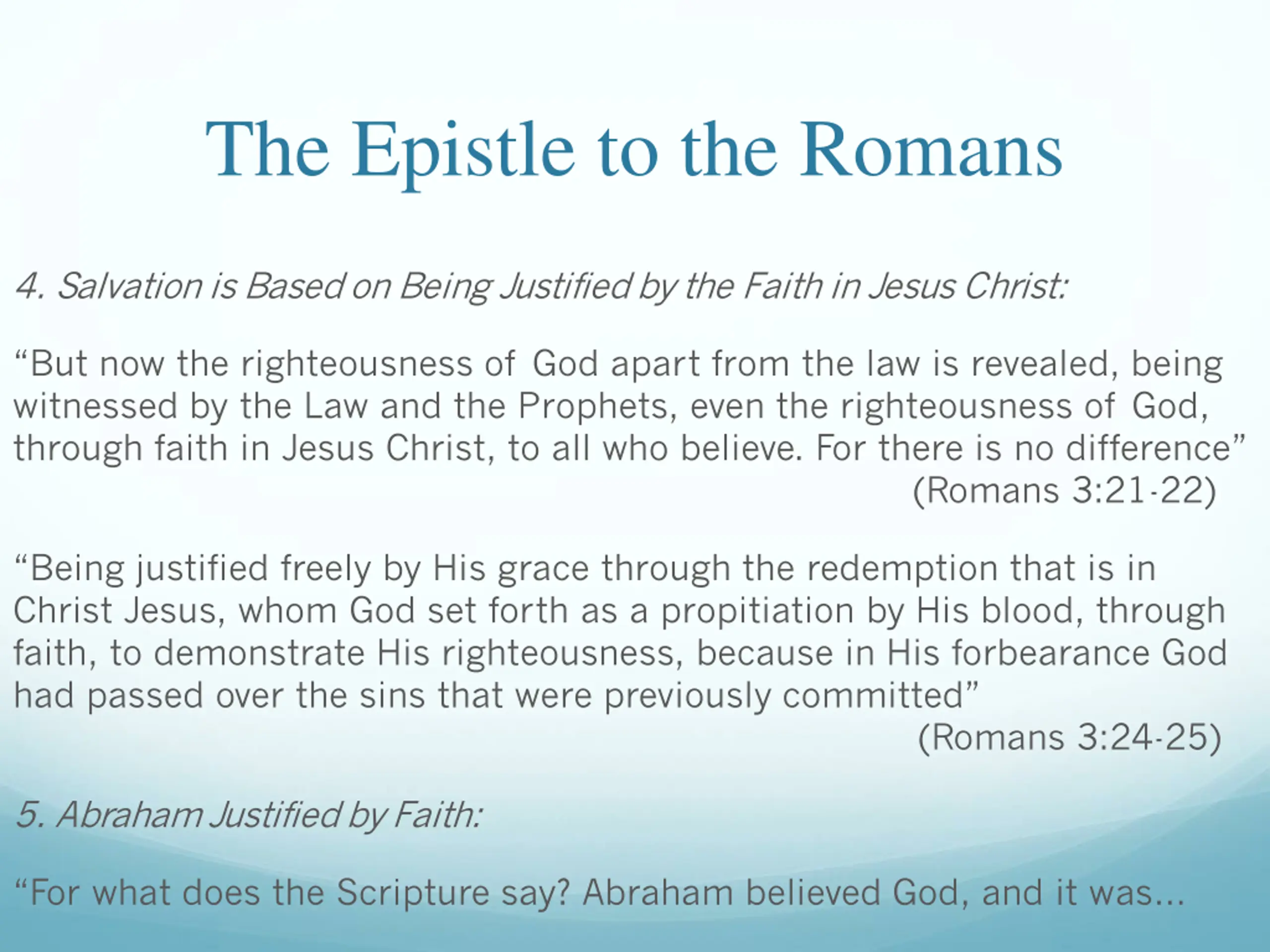 The Epistle to the Romans

4. Salvation is Based on Being Justified by the Faith in Jesus Christ:

“But now the righteousness of God apart from the law is revealed, being witnessed by the Law and the Prophets, even the righteousness of God, through faith in Jesus Christ, to all who believe. For there is no difference”
(Romans 3:21-22)

“Being justified freely by His grace through the redemption that is in Christ Jesus, whom God set forth as a propitiation by His blood, through faith, to demonstrate His righteousness, because in His forbearance God had passed over the sins that were previously committed”
(Romans 3:24-25)

5. Abraham Justified by Faith:

“For what does the Scripture say? Abraham believed God, and it was...